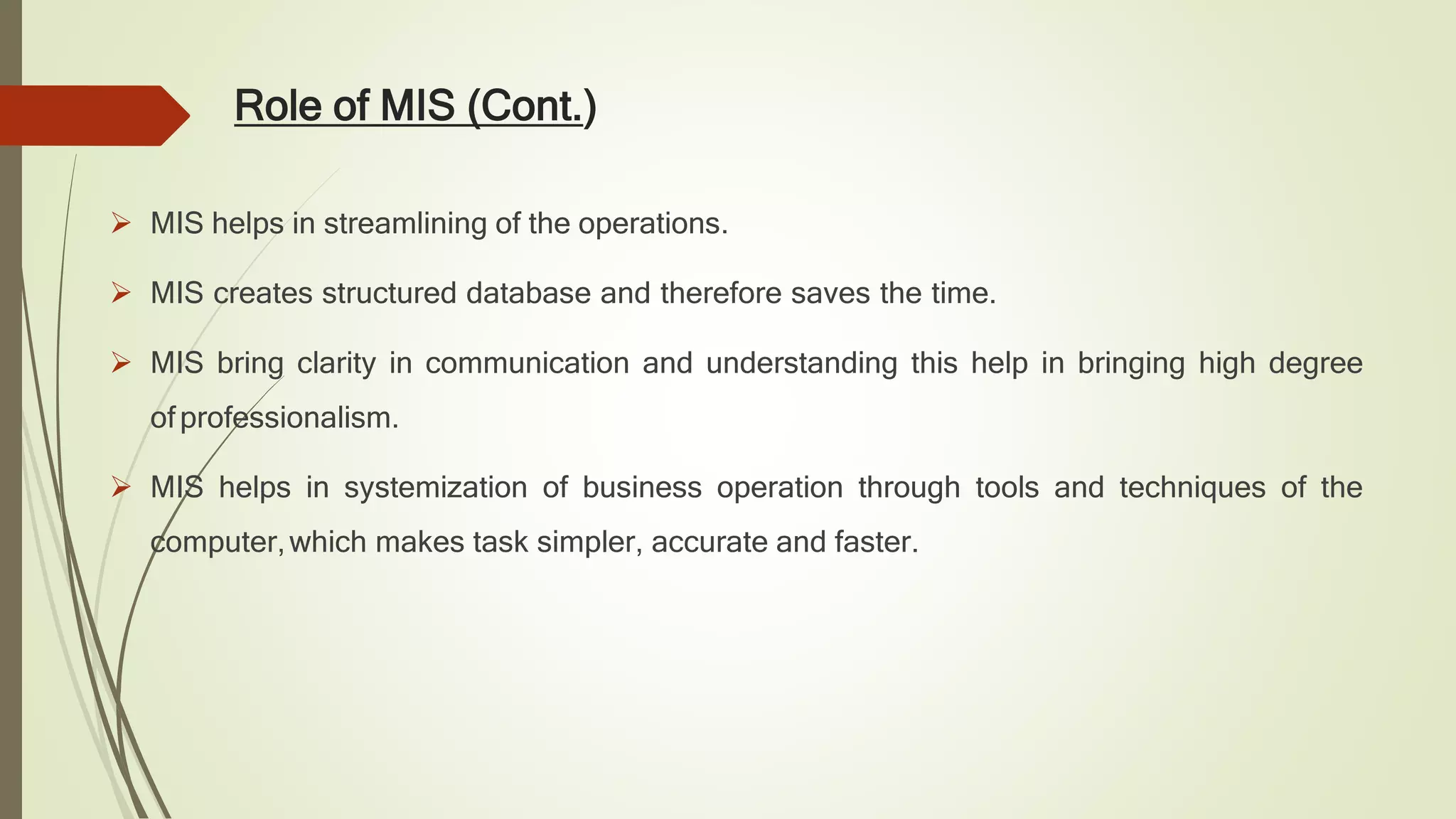 Role of MIS (Cont.)

➢ MIS helps in streamlining of the operations.

➢ MIS creates structured database and therefore saves the time.

➢ MIS bring clarity in communication and understanding this help in bringing high degree of professionalism.

➢ MIS helps in systemization of business operation through tools and techniques of the computer, which makes task simpler, accurate and faster.